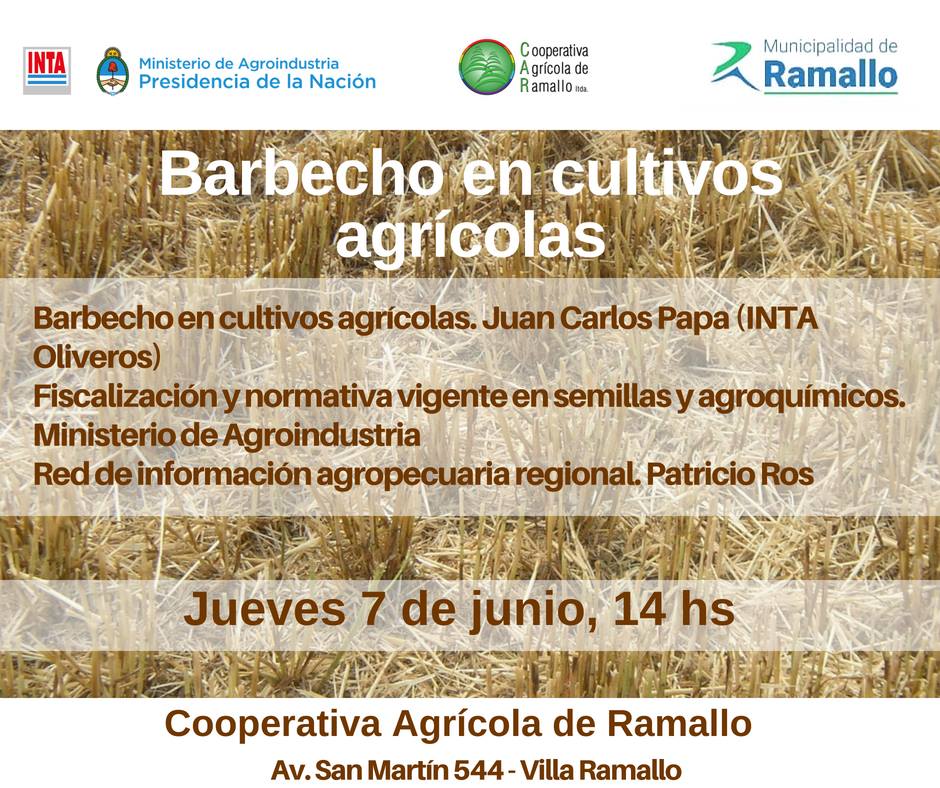 INTA

Ministerio de Agroindustria
Presidencia de la Nación

Cooperativa
Agrícola de
Ramallo ltda.

Municipalidad de
Ramallo

Barbecho en cultivos agrícolas

Barbecho en cultivos agrícolas. Juan Carlos Papa (INTA Oliveros)
Fiscalización y normativa vigente en semillas y agroquímicos. Ministerio de Agroindustria
Red de información agropecuaria regional. Patricio Ros

Jueves 7 de junio, 14 hs

Cooperativa Agrícola de Ramallo
Av. San Martín 544 - Villa Ramallo